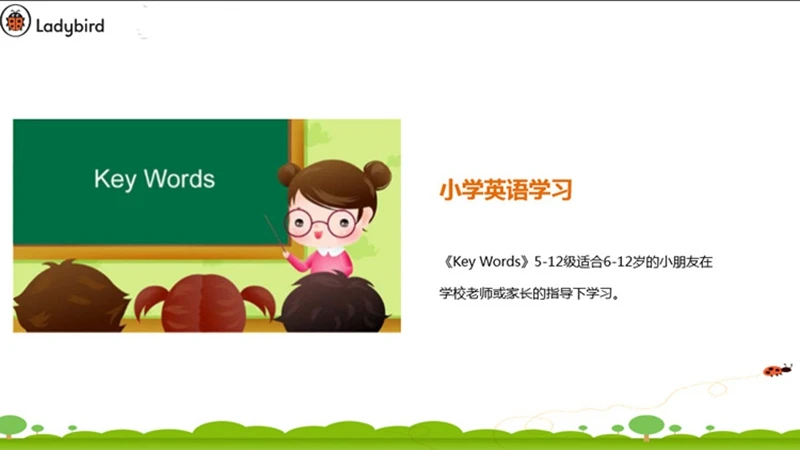 Ladybird

Key Words

小学英语学习

《Key Words》5-12级适合6-12岁的小朋友在学校老师或家长的指导下学习。